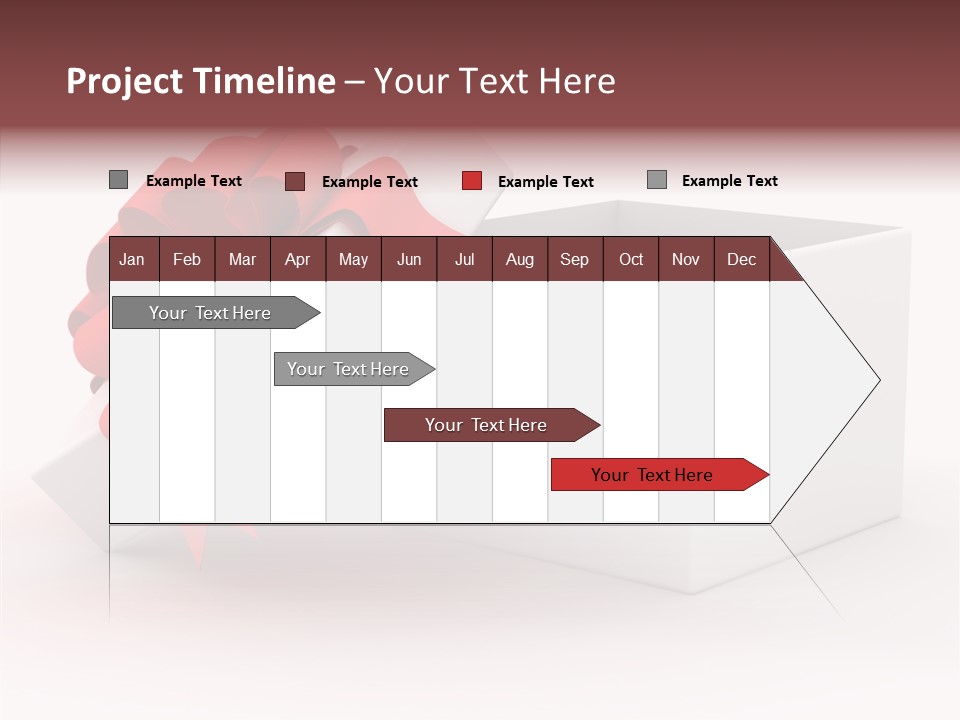 Project Timeline – Your Text Here

Example Text
Example Text
Example Text
Example Text

| Jan | Feb | Mar | Apr | May | Jun | Jul | Aug | Sep | Oct | Nov | Dec |
|---|---|---|---|---|---|---|---|---|---|---|---|

Your Text Here

Your Text Here

Your Text Here

Your Text Here